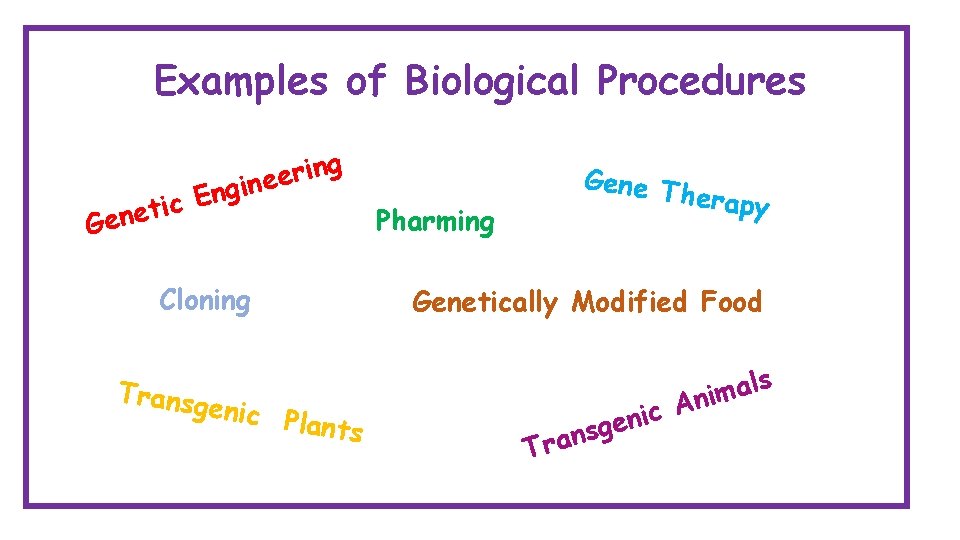 Examples of Biological Procedures

Genetic Engineering

Pharming

Gene Therapy

Cloning

Genetically Modified Food

Transgenic Plants

Transgenic Animals